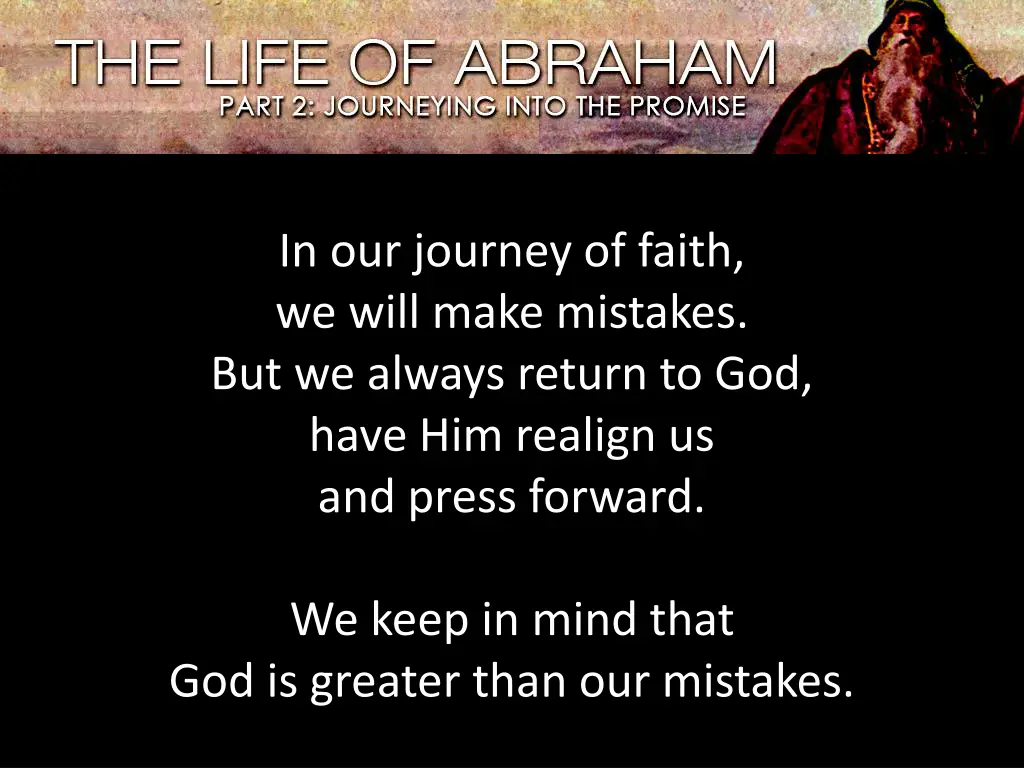 THE LIFE OF ABRAHAM
PART 2: JOURNEYING INTO THE PROMISE

In our journey of faith,
we will make mistakes.
But we always return to God,
have Him realign us
and press forward.

We keep in mind that
God is greater than our mistakes.